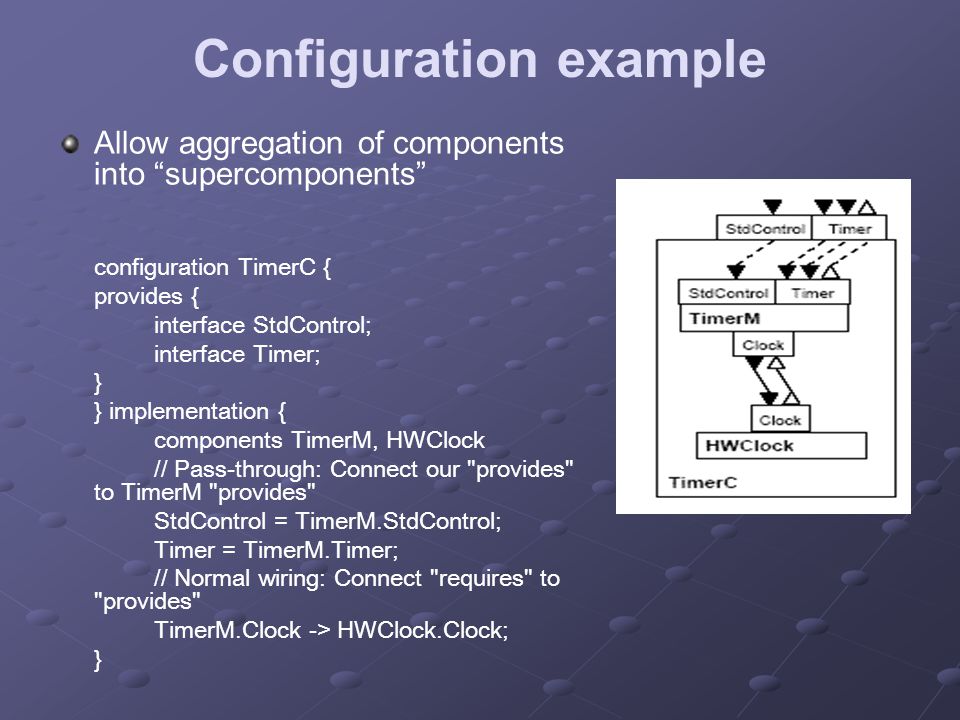 Configuration example

Allow aggregation of components into “supercomponents”

configuration TimerC {
provides {
interface StdControl;
interface Timer;
}
} implementation {
components TimerM, HWClock
// Pass-through: Connect our "provides" to TimerM "provides"
StdControl = TimerM.StdControl;
Timer = TimerM.Timer;
// Normal wiring: Connect "requires" to "provides"
TimerM.Clock -> HWClock.Clock;
}

StdControl
Timer
StdControl
Timer
TimerM
Clock
Clock
HWClock
TimerC